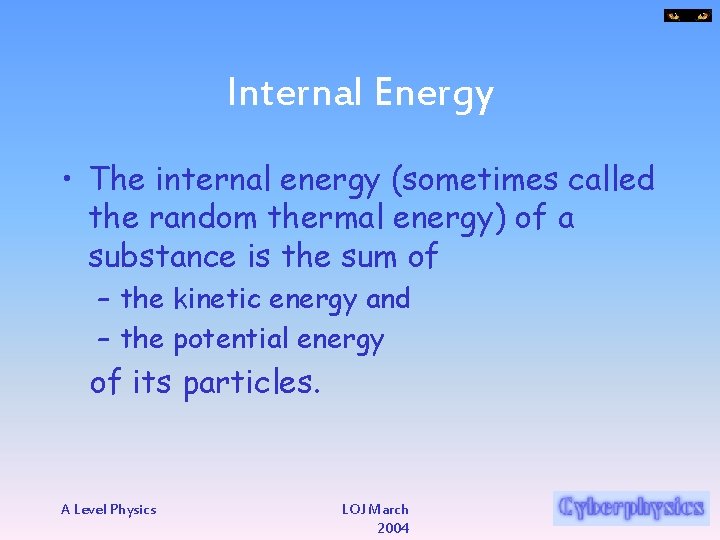 Internal Energy

• The internal energy (sometimes called the random thermal energy) of a substance is the sum of

– the kinetic energy and

– the potential energy

of its particles.

A Level Physics

LOJ March 2004

Cyberphysics